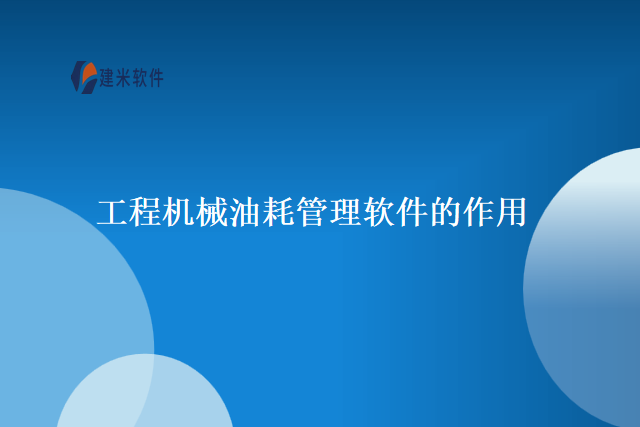 建米软件

工程机械油耗管理软件的作用